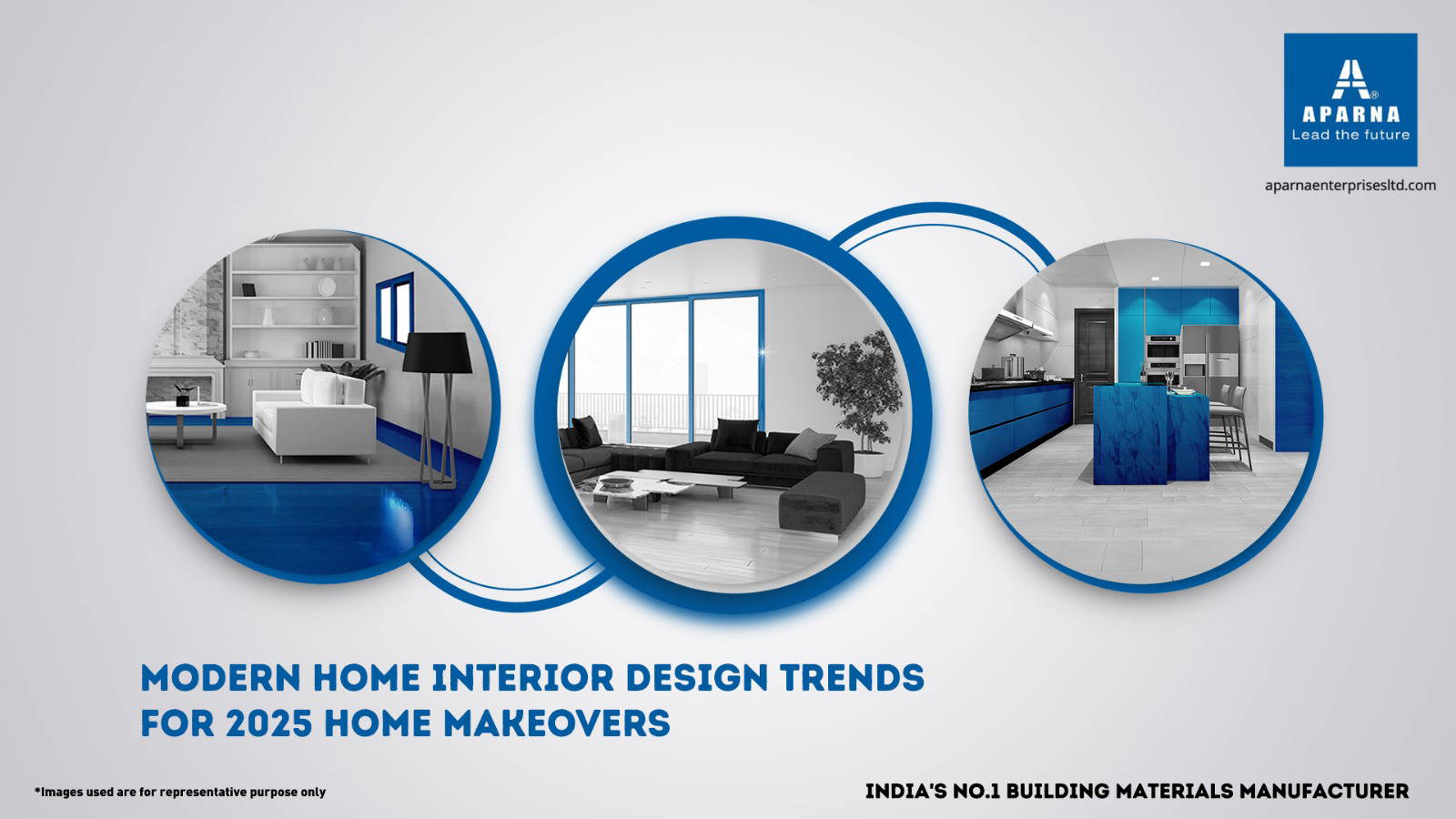 APARNA
Lead the future

aparnaenterprisesltd.com

MODERN HOME INTERIOR DESIGN TRENDS FOR 2025 HOME MAKEOVERS

*Images used are for representative purpose only

INDIA'S NO.1 BUILDING MATERIALS MANUFACTURER